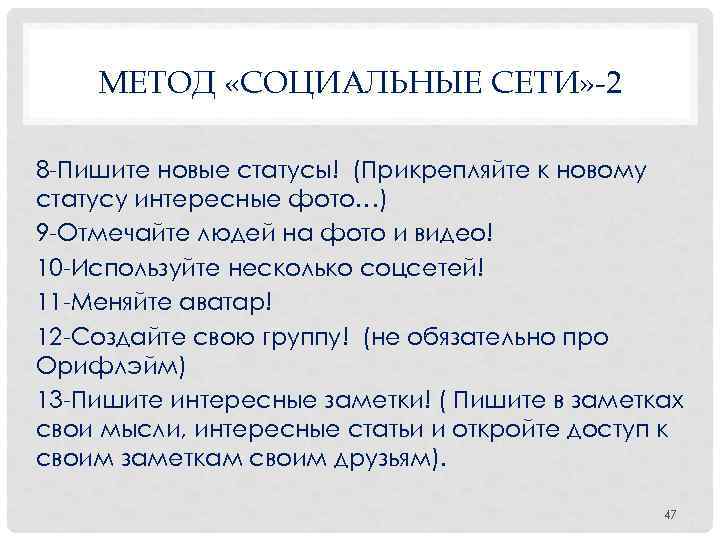 МЕТОД «СОЦИАЛЬНЫЕ СЕТИ»-2

8-Пишите новые статусы! (Прикрепляйте к новому статусу интересные фото…)

9-Отмечайте людей на фото и видео!

10-Используйте несколько соцсетей!

11-Меняйте аватар!

12-Создайте свою группу! (не обязательно про Орифлэйм)

13-Пишите интересные заметки! ( Пишите в заметках свои мысли, интересные статьи и откройте доступ к своим заметкам своим друзьям).

47